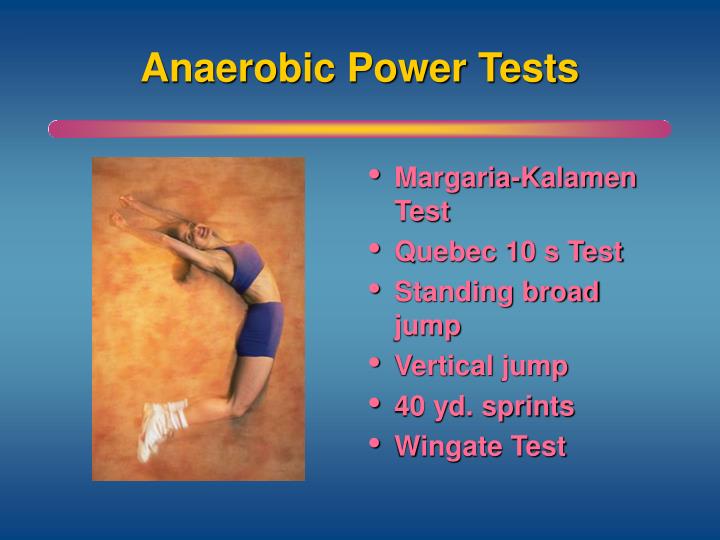 Anaerobic Power Tests

• Margaria-Kalamen Test
• Quebec 10 s Test
• Standing broad jump
• Vertical jump
• 40 yd. sprints
• Wingate Test